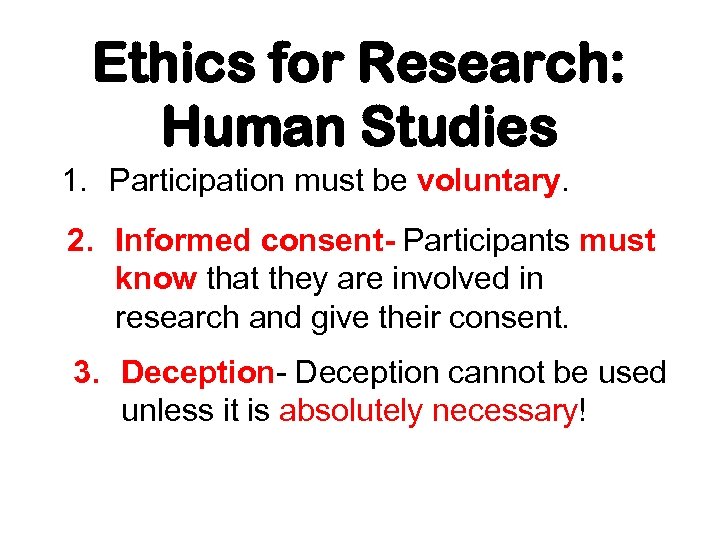 Ethics for Research: Human Studies

1. Participation must be voluntary.

2. Informed consent- Participants must know that they are involved in research and give their consent.

3. Deception- Deception cannot be used unless it is absolutely necessary!